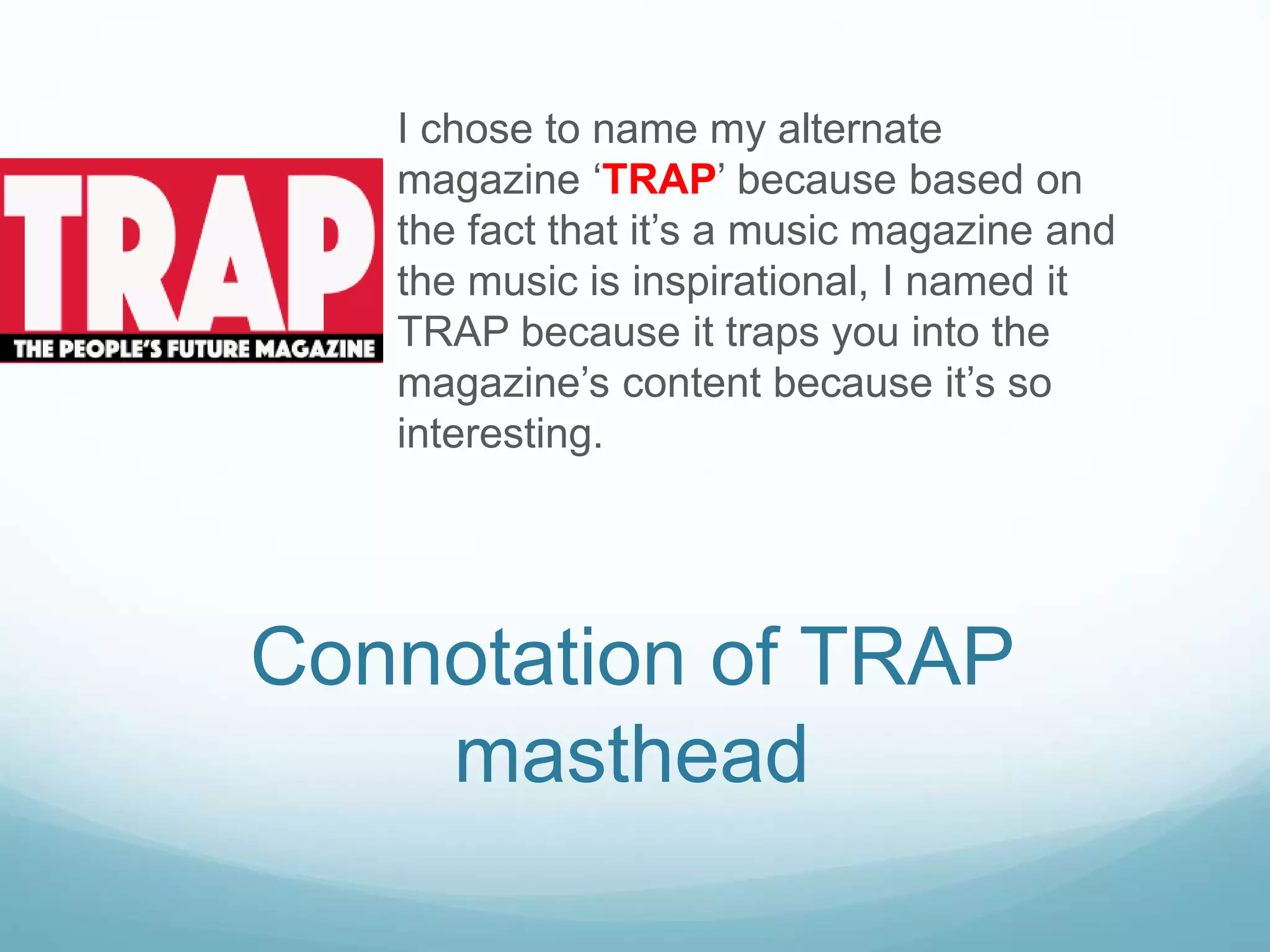 TRAP
THE PEOPLE'S FUTURE MAGAZINE

I chose to name my alternate magazine ‘TRAP’ because based on the fact that it’s a music magazine and the music is inspirational, I named it TRAP because it traps you into the magazine’s content because it’s so interesting.

Connotation of TRAP masthead